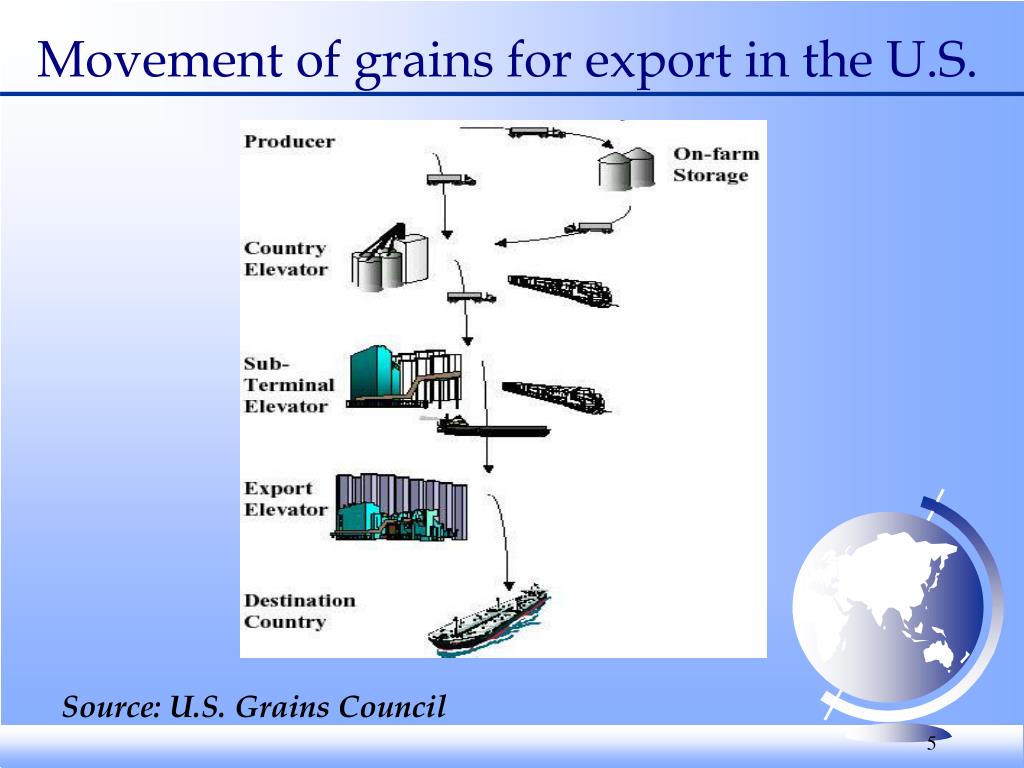 Movement of grains for export in the U.S.

Producer

On-farm Storage

Country Elevator

Sub-Terminal Elevator

Export Elevator

Destination Country

Source: U.S. Grains Council

5